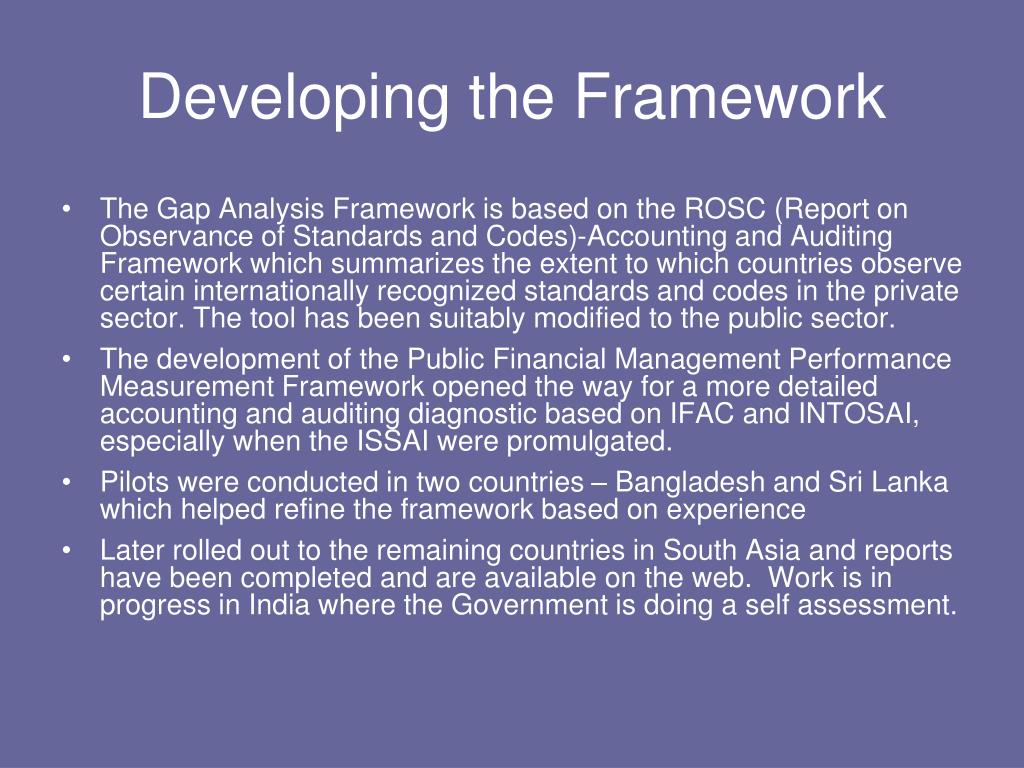 Developing the Framework

• The Gap Analysis Framework is based on the ROSC (Report on Observance of Standards and Codes)-Accounting and Auditing Framework which summarizes the extent to which countries observe certain internationally recognized standards and codes in the private sector. The tool has been suitably modified to the public sector.

• The development of the Public Financial Management Performance Measurement Framework opened the way for a more detailed accounting and auditing diagnostic based on IFAC and INTOSAI, especially when the ISSAI were promulgated.

• Pilots were conducted in two countries – Bangladesh and Sri Lanka which helped refine the framework based on experience

• Later rolled out to the remaining countries in South Asia and reports have been completed and are available on the web. Work is in progress in India where the Government is doing a self assessment.